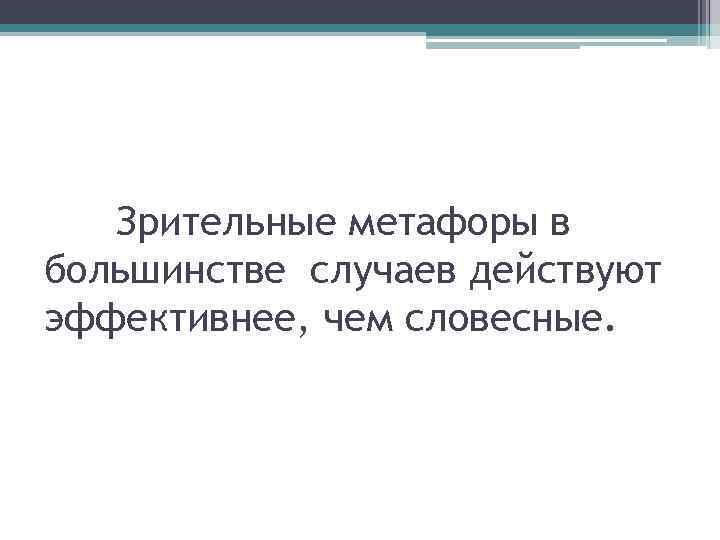 Зрительные метафоры в большинстве случаев действуют эффективнее, чем словесные.